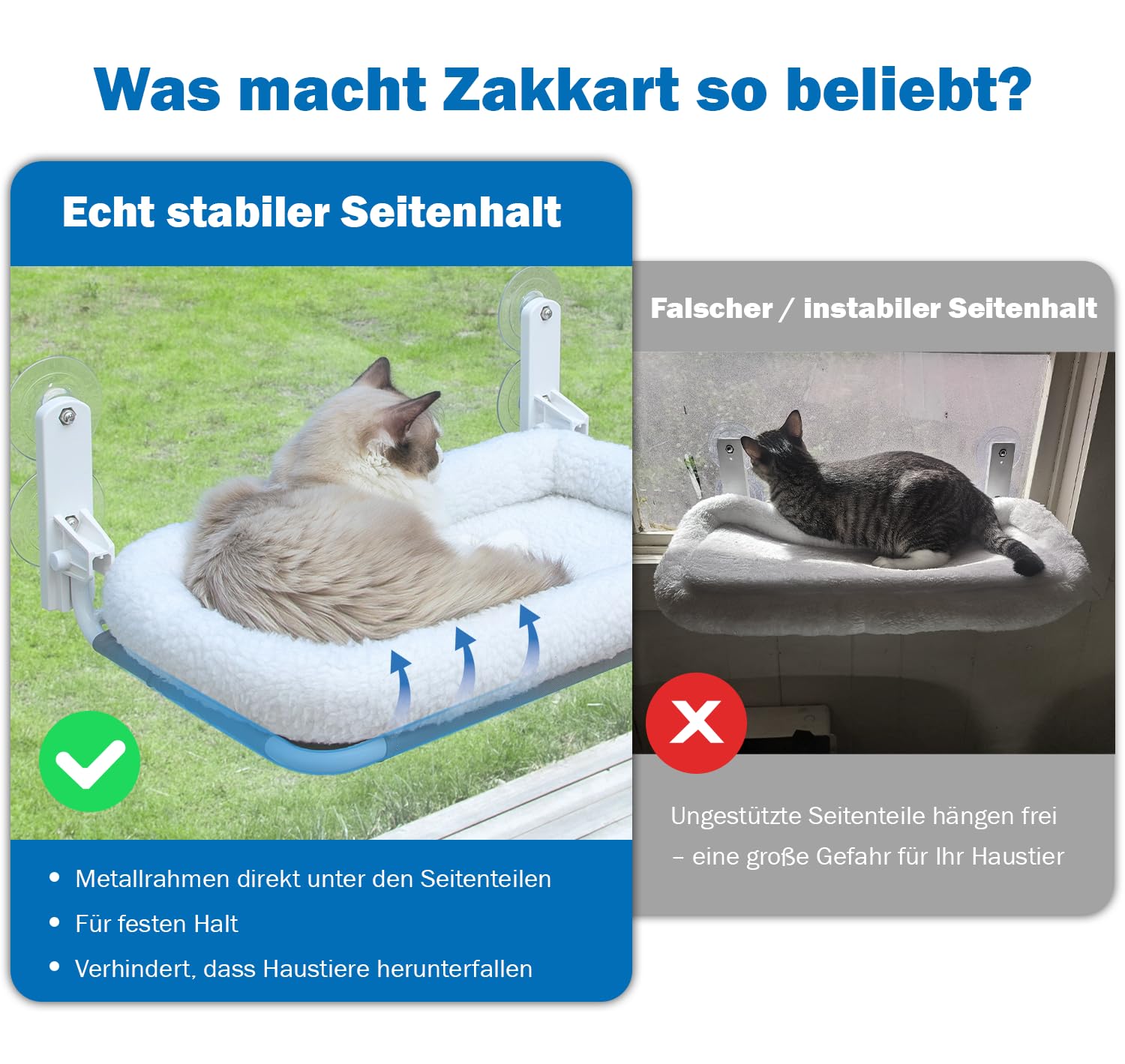 Was macht Zakkart so beliebt?

Echt stabiler Seitenhalt

• Metallrahmen direkt unter den Seitenteilen
• Für festen Halt
• Verhindert, dass Haustiere herunterfallen

Falscher / instabiler Seitenhalt

Ungestützte Seitenteile hängen frei – eine große Gefahr für Ihr Haustier